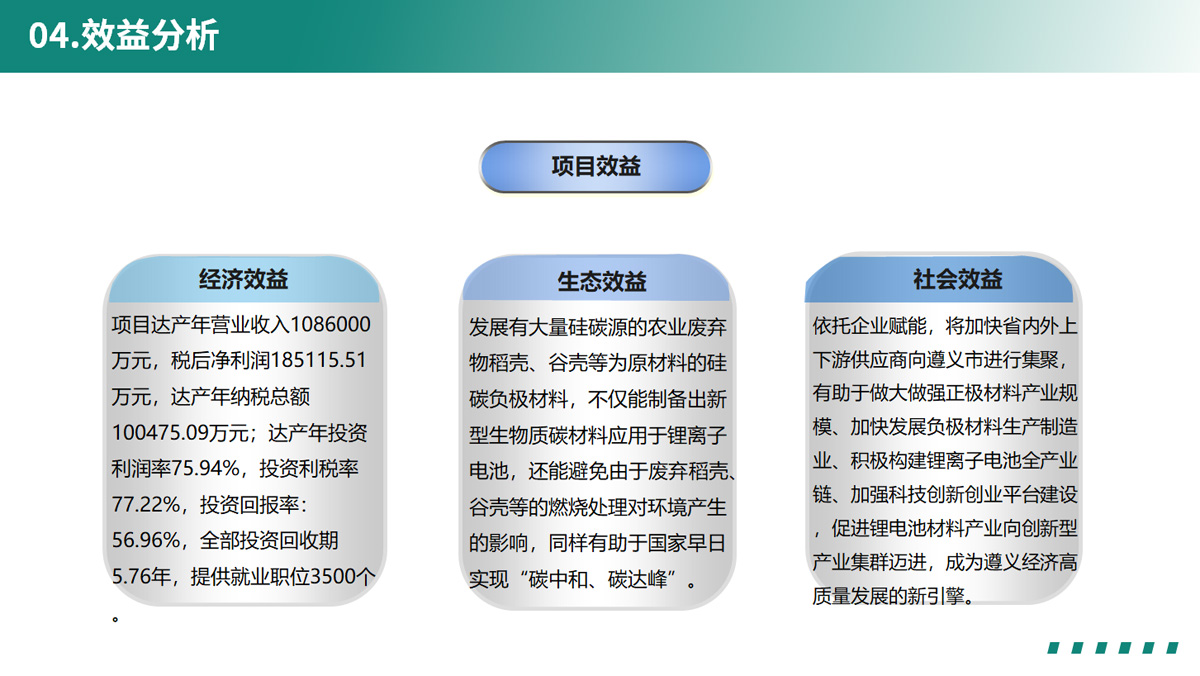 04.效益分析

项目效益

经济效益

项目达产年营业收入1086000万元，税后净利润185115.51万元，达产年纳税总额100475.09万元；达产年投资利润率75.94%，投资利税率77.22%，投资回报率：56.96%，全部投资回收期5.76年，提供就业职位3500个。

生态效益

发展有大量硅碳源的农业废弃物稻壳、谷壳等为原材料的硅碳负极材料，不仅能制备出新型生物质碳材料应用于锂离子电池，还能避免由于废弃稻壳、谷壳等的燃烧处理对环境产生的影响，同样有助于国家早日实现“碳中和、碳达峰”。

社会效益

依托企业赋能，将加快省内外上下游供应商向遵义市进行集聚，有助于做大做强正极材料产业规模、加快发展负极材料生产制造业、积极构建锂离子电池全产业链、加强科技创新创业平台建设，促进锂电池材料产业向创新型产业集群迈进，成为遵义经济高质量发展的新引擎。